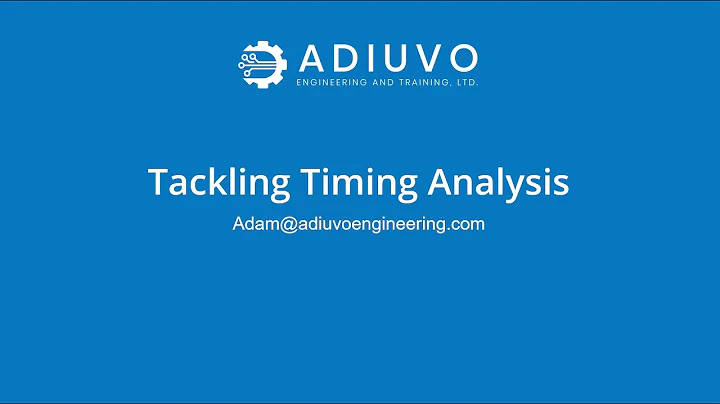 ADIUVO
ENGINEERING AND TRAINING, LTD.

Tackling Timing Analysis

Adam@adiuvoengineering.com